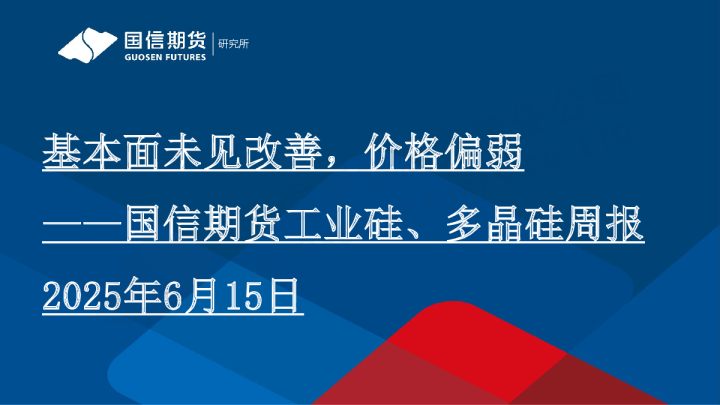 国信期货 GUOSEN FUTURES 研究所

基本面未见改善，价格偏弱

——国信期货工业硅、多晶硅周报

2025年6月15日